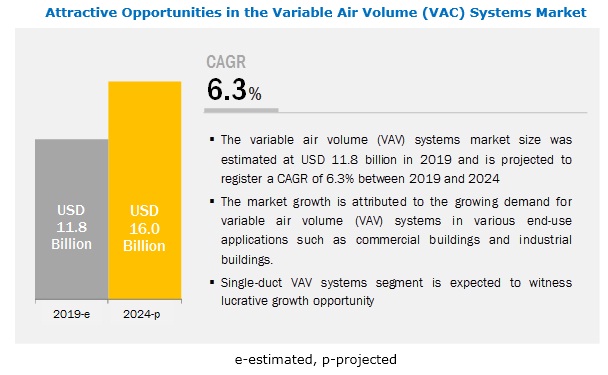 Attractive Opportunities in the Variable Air Volume (VAC) Systems Market

USD 11.8 Billion

USD 16.0 Billion

2019-e

2024-p

CAGR
6.3%

▪ The variable air volume (VAV) systems market size was estimated at USD 11.8 billion in 2019 and is projected to register a CAGR of 6.3% between 2019 and 2024

▪ The market growth is attributed to the growing demand for variable air volume (VAV) systems in various end-use applications such as commercial buildings and industrial buildings.

▪ Single-duct VAV systems segment is expected to witness lucrative growth opportunity

e-estimated, p-projected